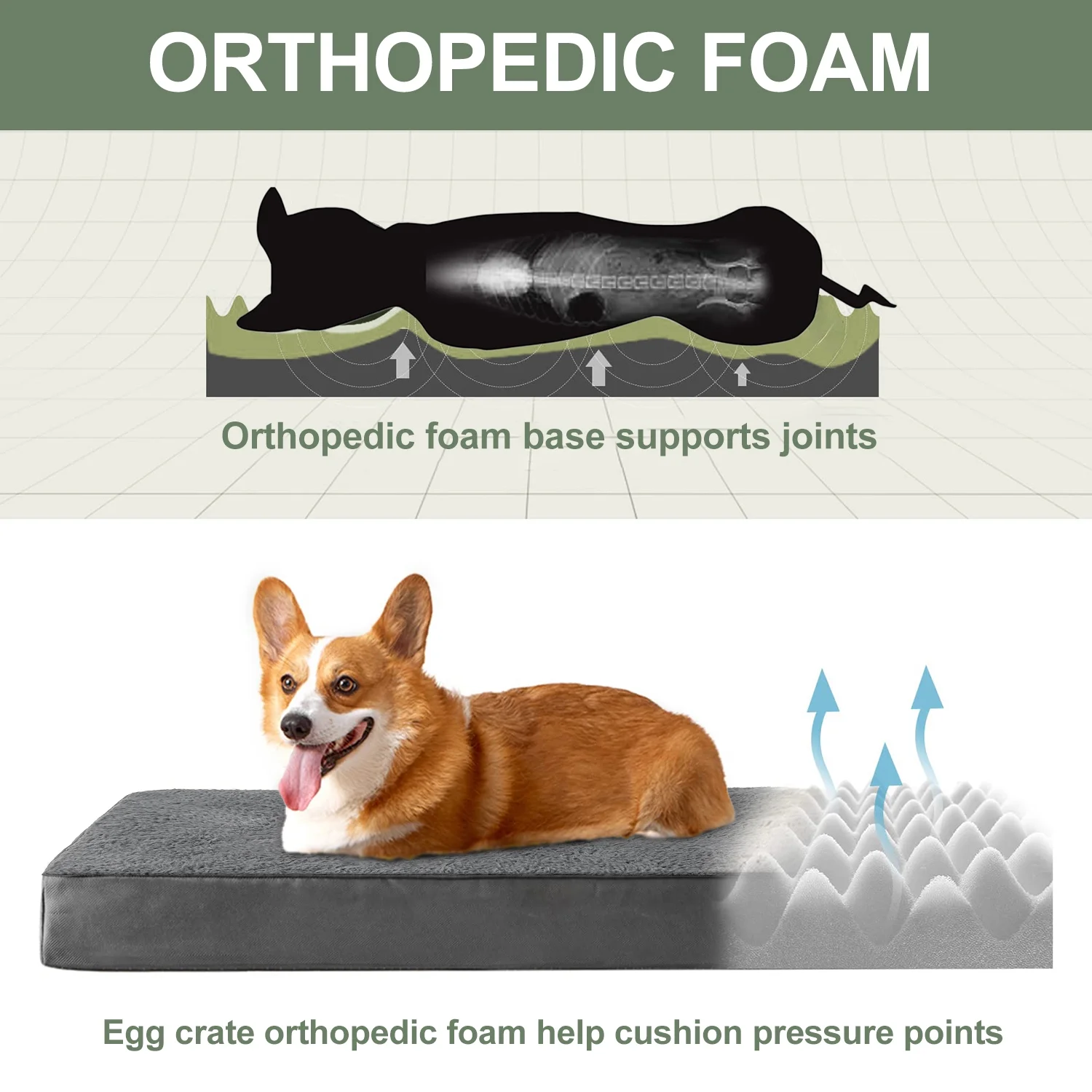 ORTHOPEDIC FOAM

Orthopedic foam base supports joints

Egg crate orthopedic foam help cushion pressure points